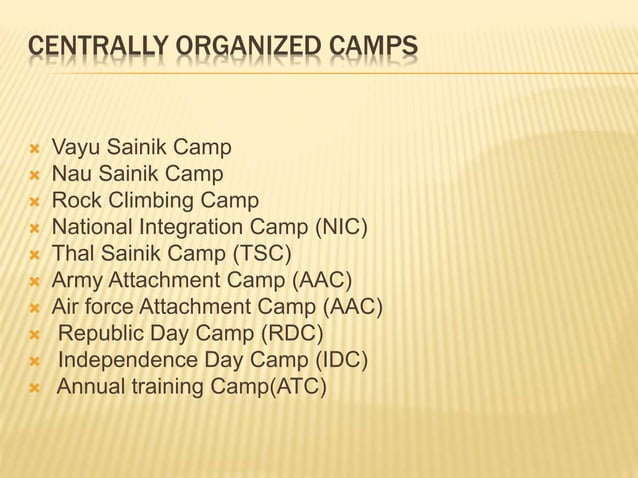 CENTRALLY ORGANIZED CAMPS

- Vayu Sainik Camp
- Nau Sainik Camp
- Rock Climbing Camp
- National Integration Camp (NIC)
- Thal Sainik Camp (TSC)
- Army Attachment Camp (AAC)
- Air force Attachment Camp (AAC)
- Republic Day Camp (RDC)
- Independence Day Camp (IDC)
- Annual training Camp(ATC)